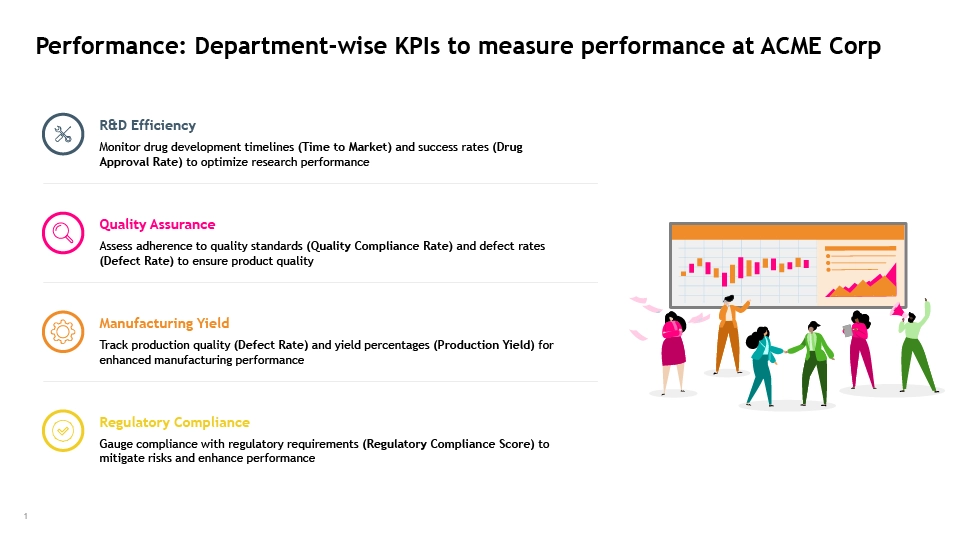 Performance: Department-wise KPIs to measure performance at ACME Corp

R&D Efficiency
Monitor drug development timelines (Time to Market) and success rates (Drug Approval Rate) to optimize research performance

Quality Assurance
Assess adherence to quality standards (Quality Compliance Rate) and defect rates (Defect Rate) to ensure product quality

Manufacturing Yield
Track production quality (Defect Rate) and yield percentages (Production Yield) for enhanced manufacturing performance

Regulatory Compliance
Gauge compliance with regulatory requirements (Regulatory Compliance Score) to mitigate risks and enhance performance

1